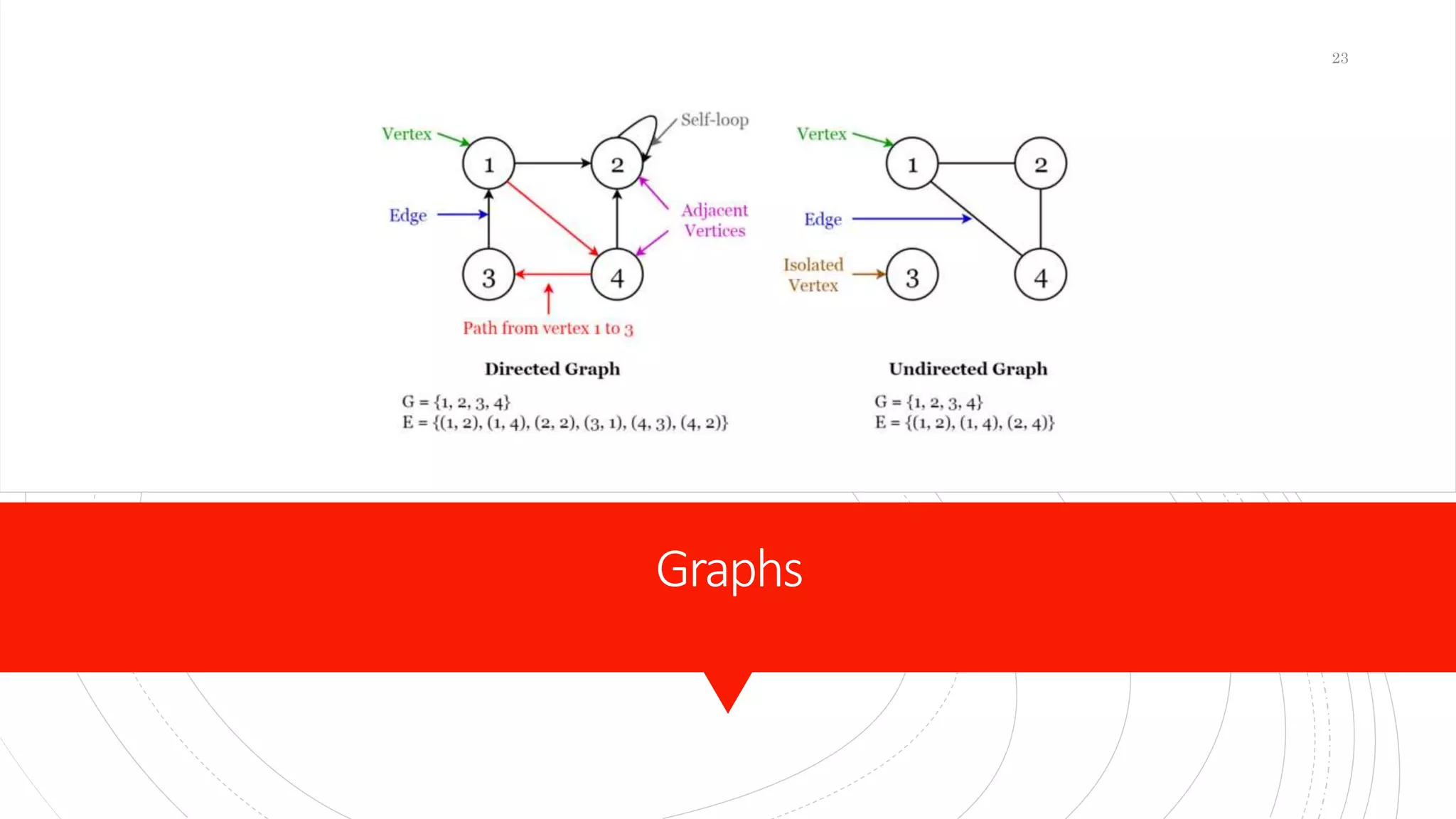 23

Vertex
Self-loop
1
2
Edge
Adjacent Vertices
3
4
Path from vertex 1 to 3

Directed Graph

G = {1, 2, 3, 4}
E = {(1, 2), (1, 4), (2, 2), (3, 1), (4, 3), (4, 2)}

Vertex
1
2
Edge
Isolated Vertex
3
4

Undirected Graph

G = {1, 2, 3, 4}
E = {(1, 2), (1, 4), (2, 4)}

Graphs